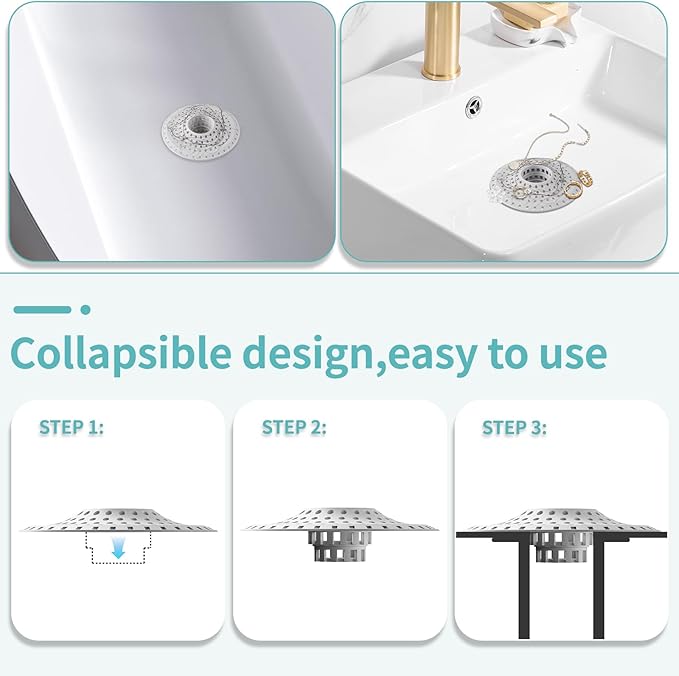 Collapsible design,easy to use

STEP 1:

STEP 2:

STEP 3: